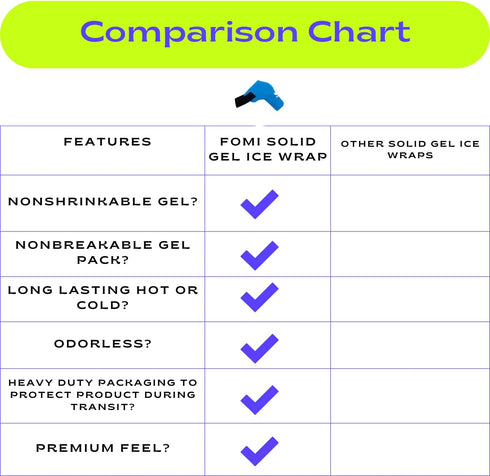 Comparison Chart

| FEATURES | FOMI SOLID GEL ICE WRAP | OTHER SOLID GEL ICE WRAPS |
|---|---|---|
| NONSHRINKABLE GEL? | ✓ | |
| NONBREAKABLE GEL PACK? | ✓ | |
| LONG LASTING HOT OR COLD? | ✓ | |
| ODORLESS? | ✓ | |
| HEAVY DUTY PACKAGING TO PROTECT PRODUCT DURING TRANSIT? | ✓ | |
| PREMIUM FEEL? | ✓ | |